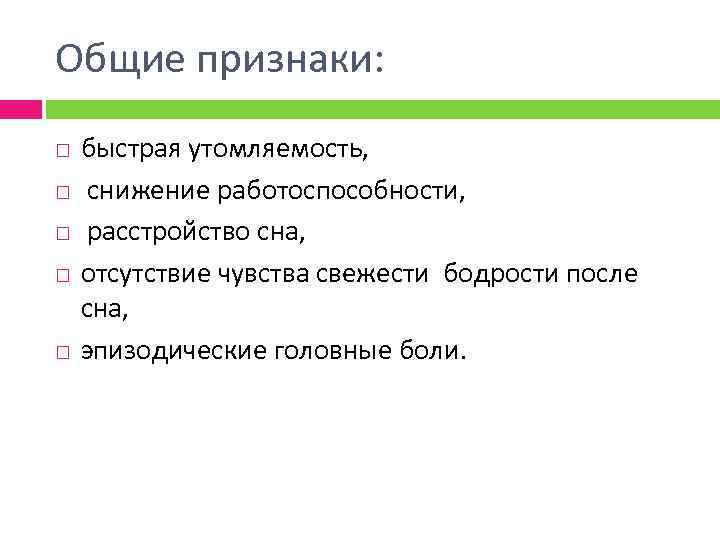 Общие признаки:

□ быстрая утомляемость,
□ снижение работоспособности,
□ расстройство сна,
□ отсутствие чувства свежести бодрости после сна,
□ эпизодические головные боли.